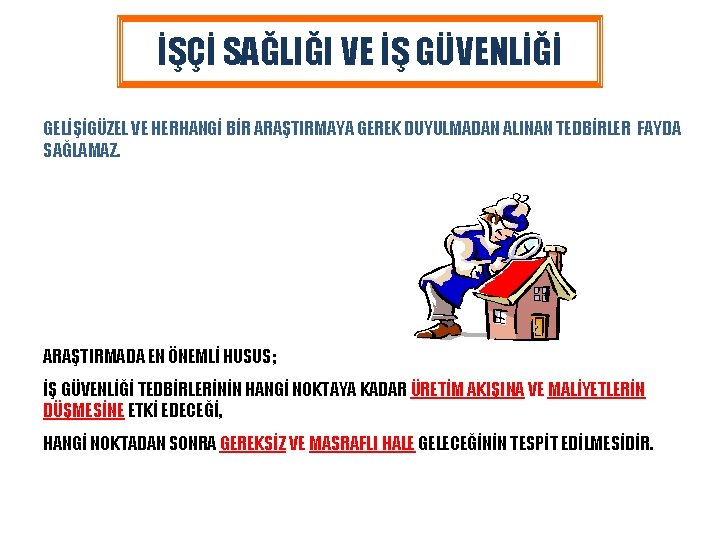 İŞÇİ SAĞLIĞI VE İŞ GÜVENLİĞİ

GELİŞİGÜZEL VE HERHANGİ BİR ARAŞTIRMAYA GEREK DUYULMADAN ALINAN TEDBİRLER FAYDA SAĞLAMAZ.

ARAŞTIRMADA EN ÖNEMLİ HUSUS;

İŞ GÜVENLİĞİ TEDBİRLERİNİN HANGİ NOKTAYA KADAR ÜRETİM AKIŞINA VE MALİYETLERİN DÜŞMESİNE ETKİ EDECEĞİ,

HANGİ NOKTADAN SONRA GEREKSİZ VE MASRAFLI HALE GELECEĞİNİN TESPİT EDİLMESİDİR.